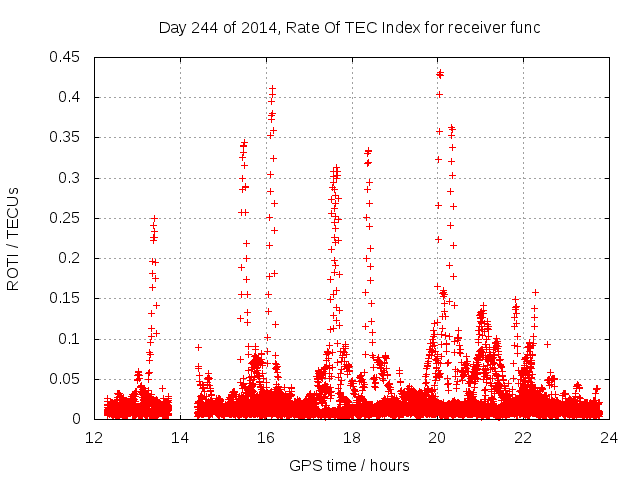 Day 244 of 2014, Rate Of TEC Index for receiver func

ROTI / TECUs

0.45
0.4
0.35
0.3
0.25
0.2
0.15
0.1
0.05
0

12
14
16
18
20
22
24

GPS time / hours